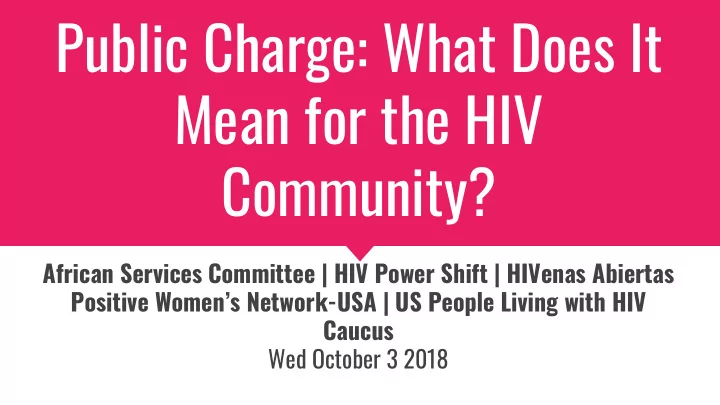 Public Charge: What Does It Mean for the HIV Community?

African Services Committee | HIV Power Shift | HIVenas Abiertas Positive Women's Network-USA | US People Living with HIV Caucus
Wed October 3 2018